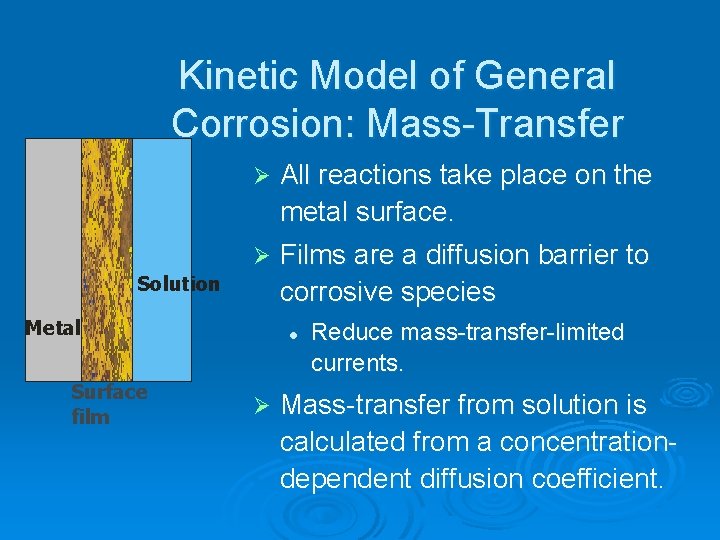 Kinetic Model of General Corrosion: Mass-Transfer

Solution

Metal

Surface film

➢ All reactions take place on the metal surface.

➢ Films are a diffusion barrier to corrosive species

• Reduce mass-transfer-limited currents.

➢ Mass-transfer from solution is calculated from a concentration-dependent diffusion coefficient.